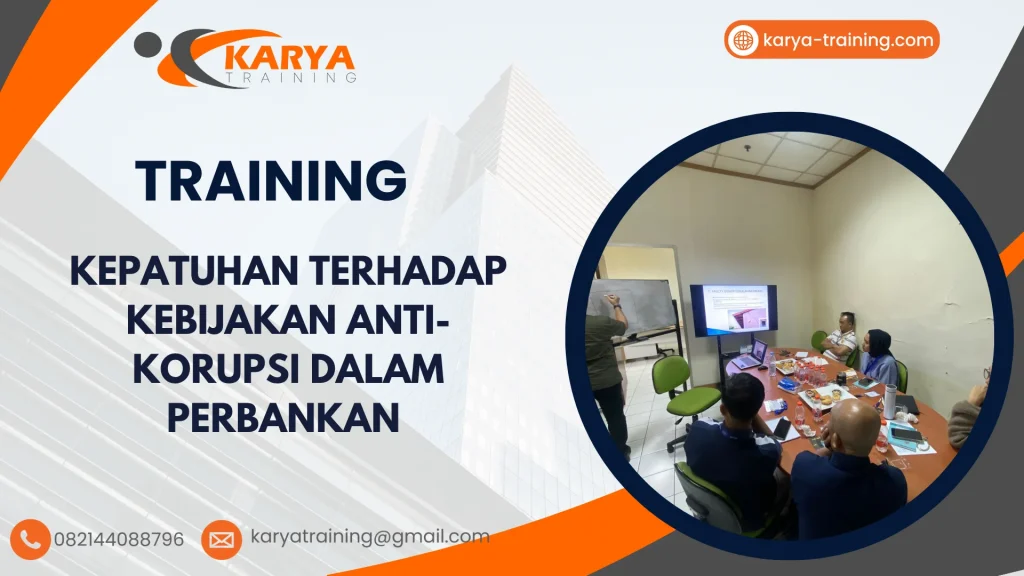 KARYA
TRAINING

karya-training.com

TRAINING

KEPATUHAN TERHADAP KEBIJAKAN ANTI-KORUPSI DALAM PERBANKAN

082144088796

karyatraining@gmail.com